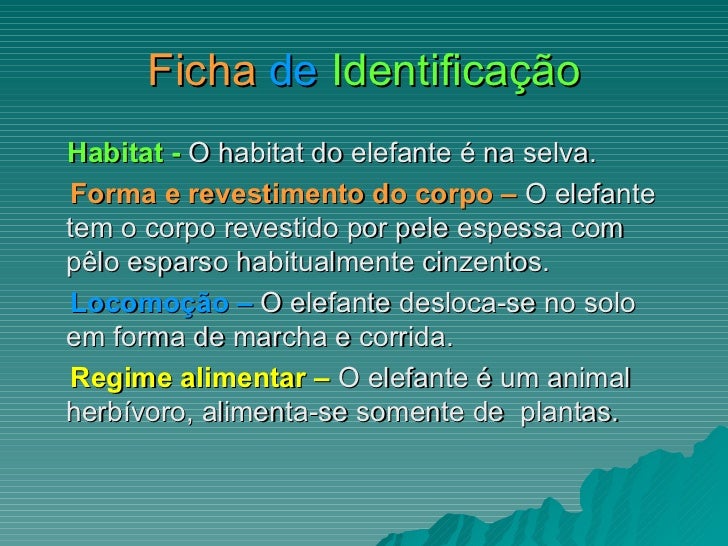 Ficha de Identificação

Habitat - O habitat do elefante é na selva.

Forma e revestimento do corpo – O elefante tem o corpo revestido por pele espessa com pêlo esparso habitualmente cinzentos.

Locomoção – O elefante desloca-se no solo em forma de marcha e corrida.

Regime alimentar – O elefante é um animal herbívoro, alimenta-se somente de plantas.